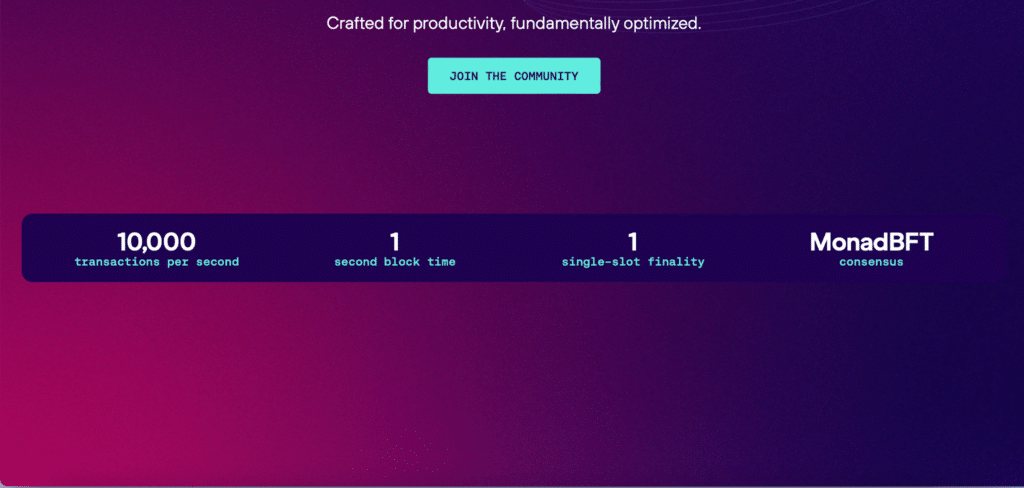 Crafted for productivity, fundamentally optimized.

JOIN THE COMMUNITY

10,000
transactions per second

1
second block time

1
single-slot finality

MonadBFT
consensus